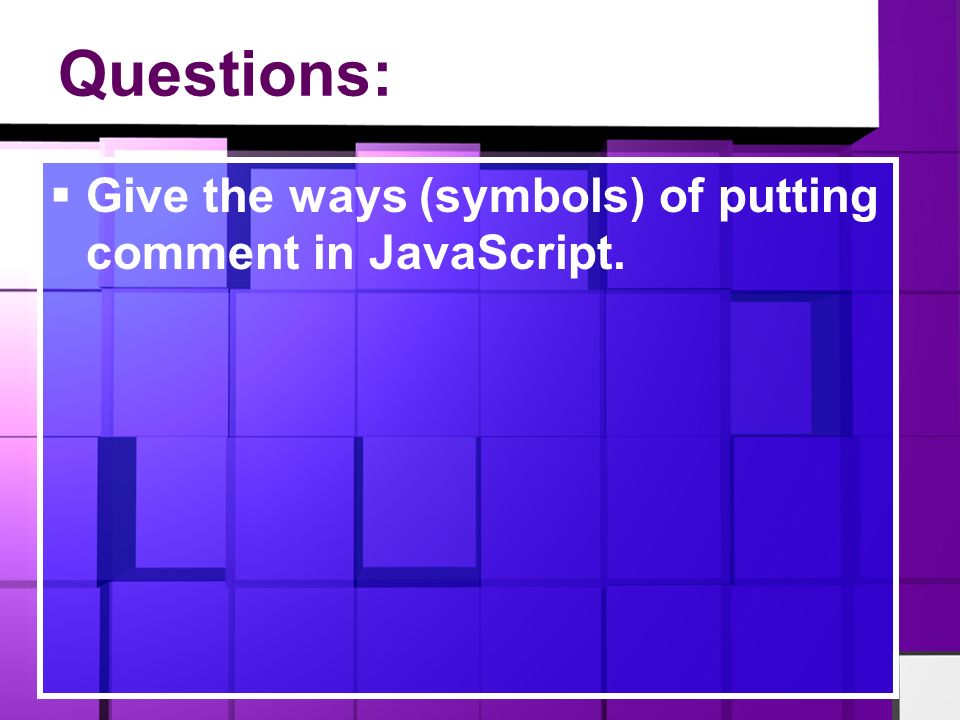 Questions:

▪ Give the ways (symbols) of putting comment in JavaScript.